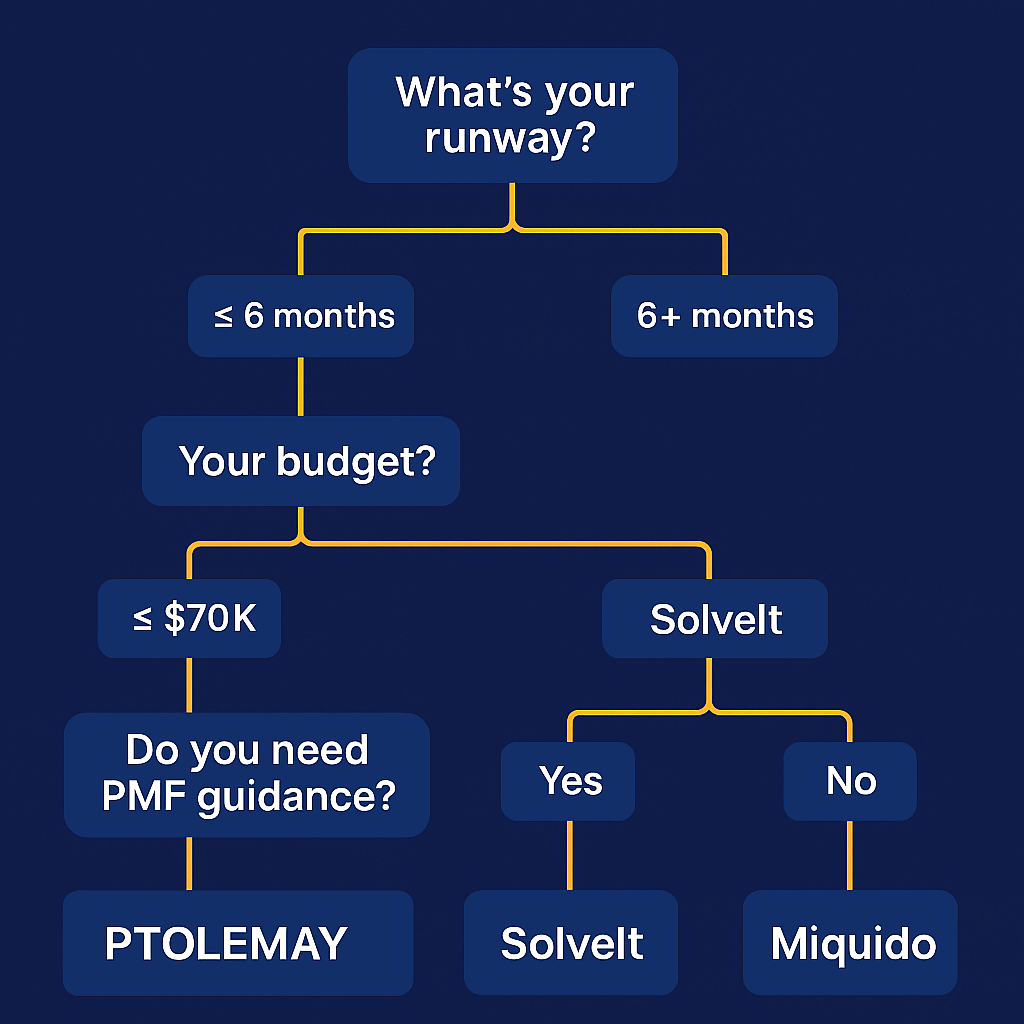 What's your runway?

≤ 6 months

6+ months

Your budget?

≤ $70K

SolveIt

Do you need PMF guidance?

Yes

No

PTOLEMAY

SolveIt

Miquido